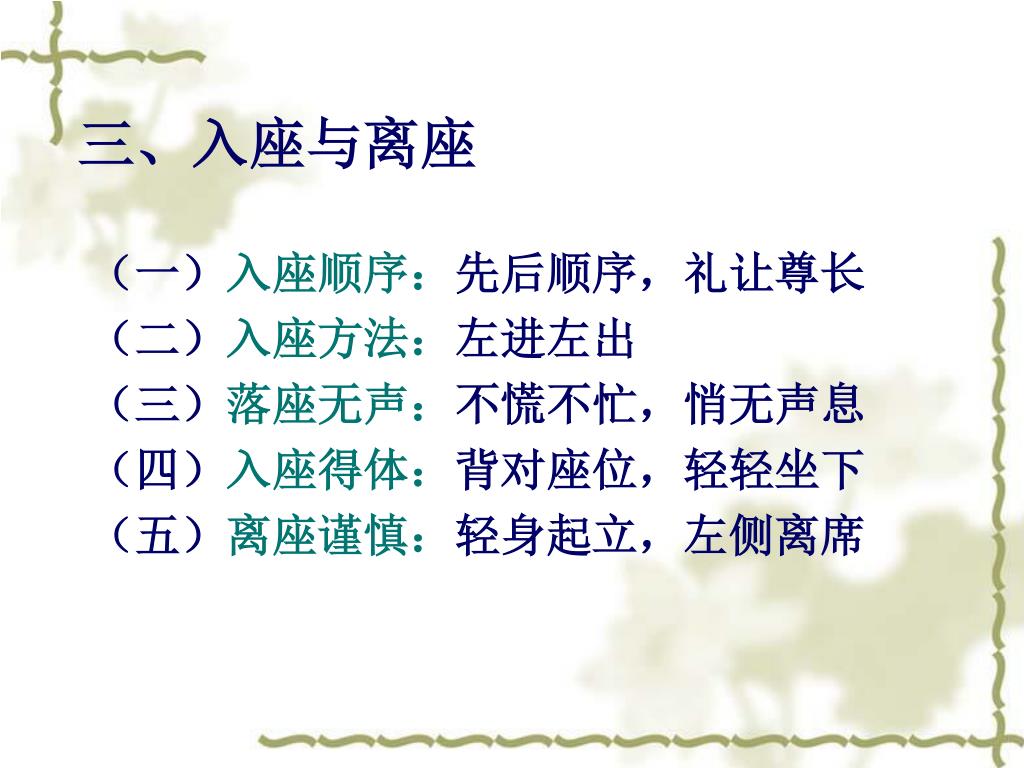 三、入座与离座

（一）入座顺序：先后顺序，礼让尊长
（二）入座方法：左进左出
（三）落座无声：不慌不忙，悄无声息
（四）入座得体：背对座位，轻轻坐下
（五）离座谨慎：轻身起立，左侧离席